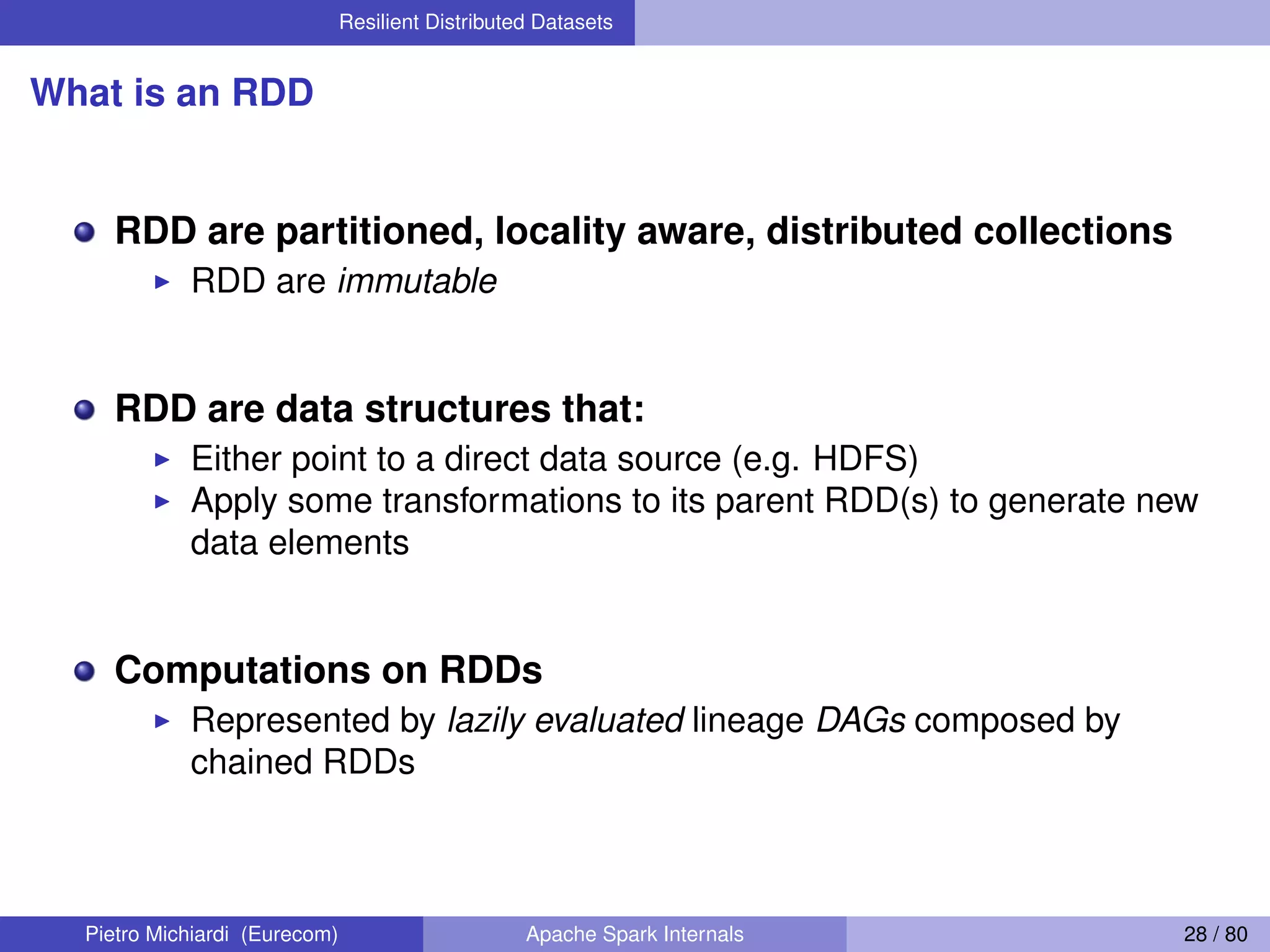 Resilient Distributed Datasets

What is an RDD

RDD are partitioned, locality aware, distributed collections

RDD are immutable

RDD are data structures that:

Either point to a direct data source (e.g. HDFS)

Apply some transformations to its parent RDD(s) to generate new data elements

Computations on RDDs

Represented by lazily evaluated lineage DAGs composed by chained RDDs

Pietro Michiardi (Eurecom) Apache Spark Internals 28 / 80